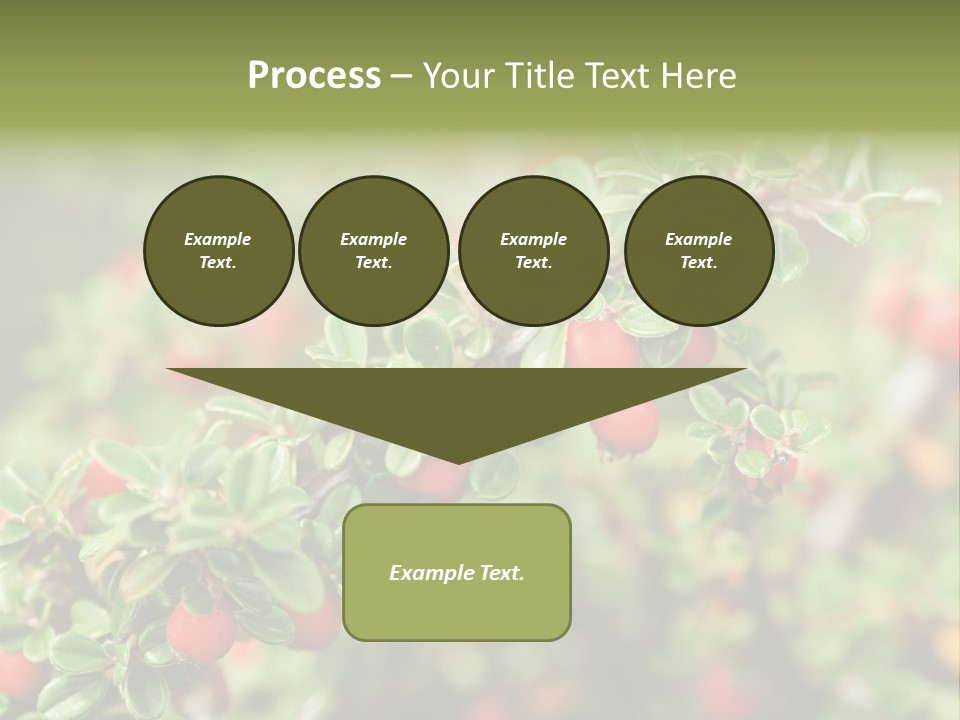 Process – Your Title Text Here

Example Text.

Example Text.

Example Text.

Example Text.

Example Text.